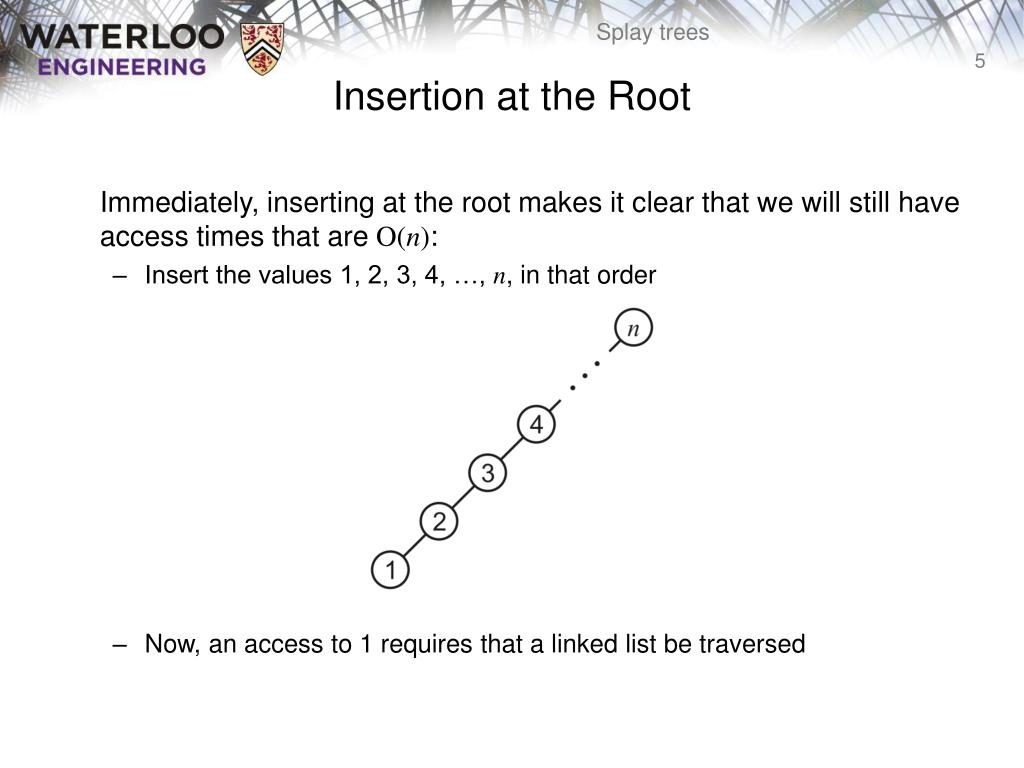 WATERLOO
ENGINEERING

Splay trees

5

Insertion at the Root

Immediately, inserting at the root makes it clear that we will still have access times that are $O(n)$:

– Insert the values 1, 2, 3, 4, …, $n$, in that order

$n$

4

3

2

1

– Now, an access to 1 requires that a linked list be traversed